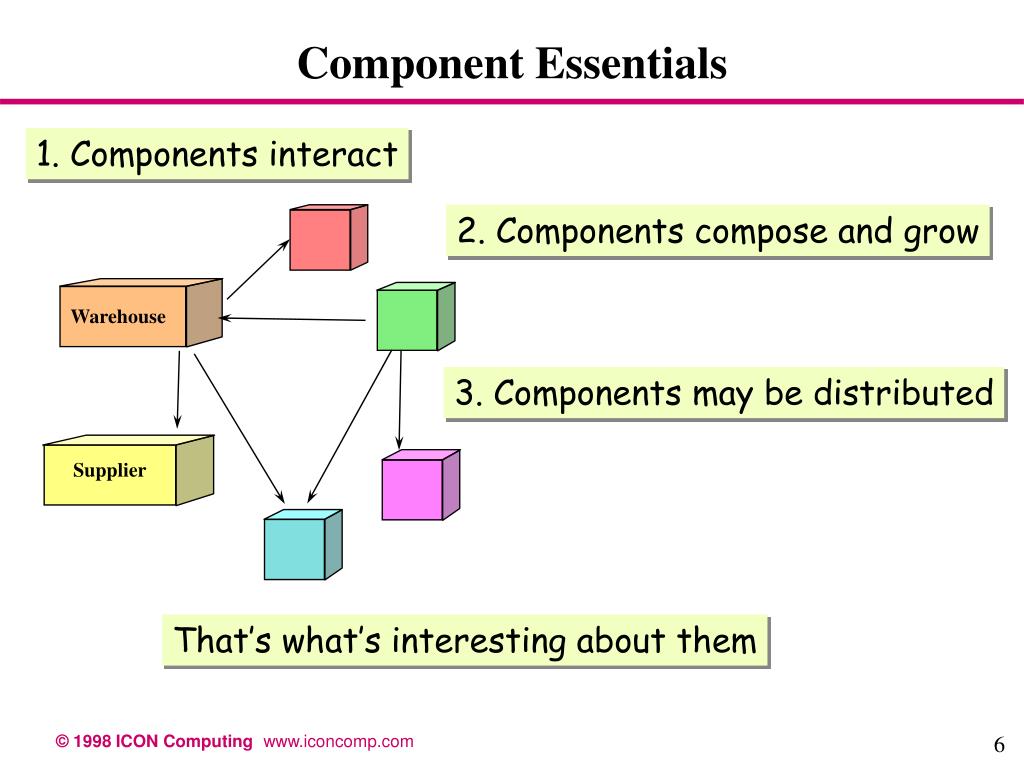 Component Essentials

1. Components interact

2. Components compose and grow

Warehouse

3. Components may be distributed

Supplier

That’s what’s interesting about them

© 1998 ICON Computing www.iconcomp.com

6